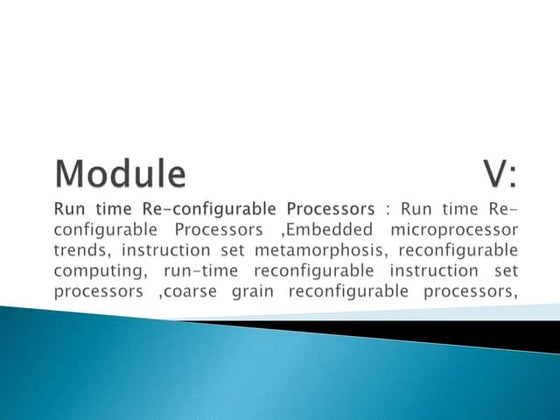 Module V:
Run time Re-configurable Processors : Run time Re-configurable Processors ,Embedded microprocessor trends, instruction set metamorphosis, reconfigurable computing, run-time reconfigurable instruction set processors ,coarse grain reconfigurable processors,